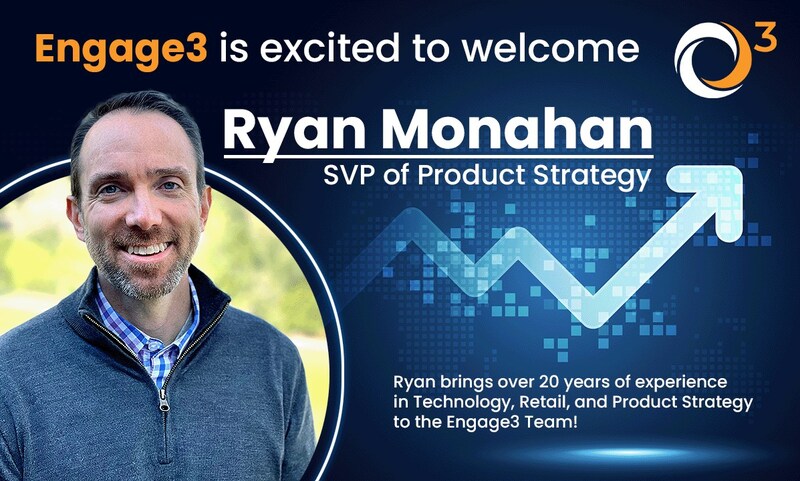 Engage3 is excited to welcome

3

Ryan Monahan

SVP of Product Strategy

Ryan brings over 20 years of experience in Technology, Retail, and Product Strategy to the Engage3 Team!